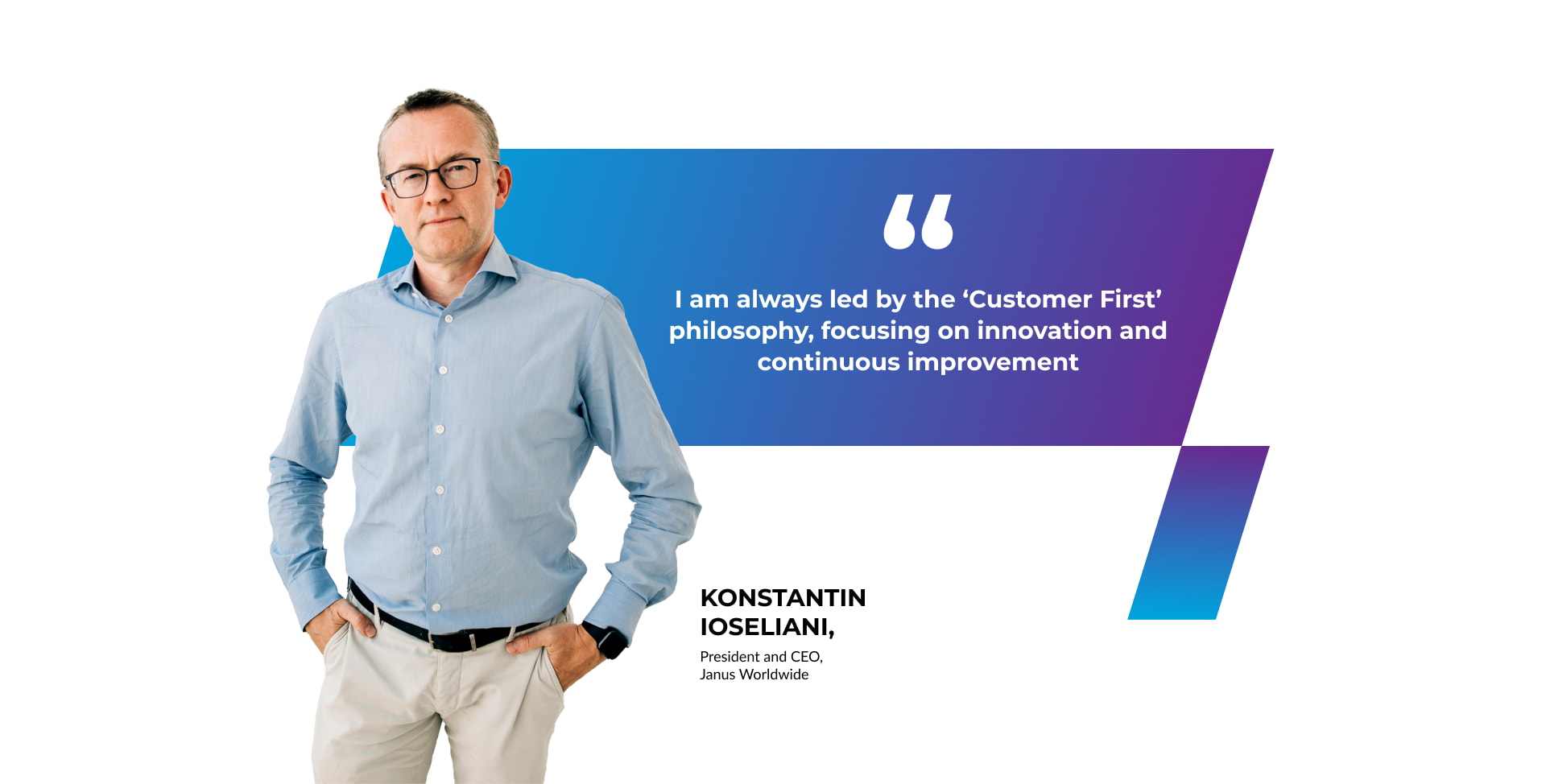 “

I am always led by the ‘Customer First’ philosophy, focusing on innovation and continuous improvement

KONSTANTIN IOSELIANI,

President and CEO, Janus Worldwide